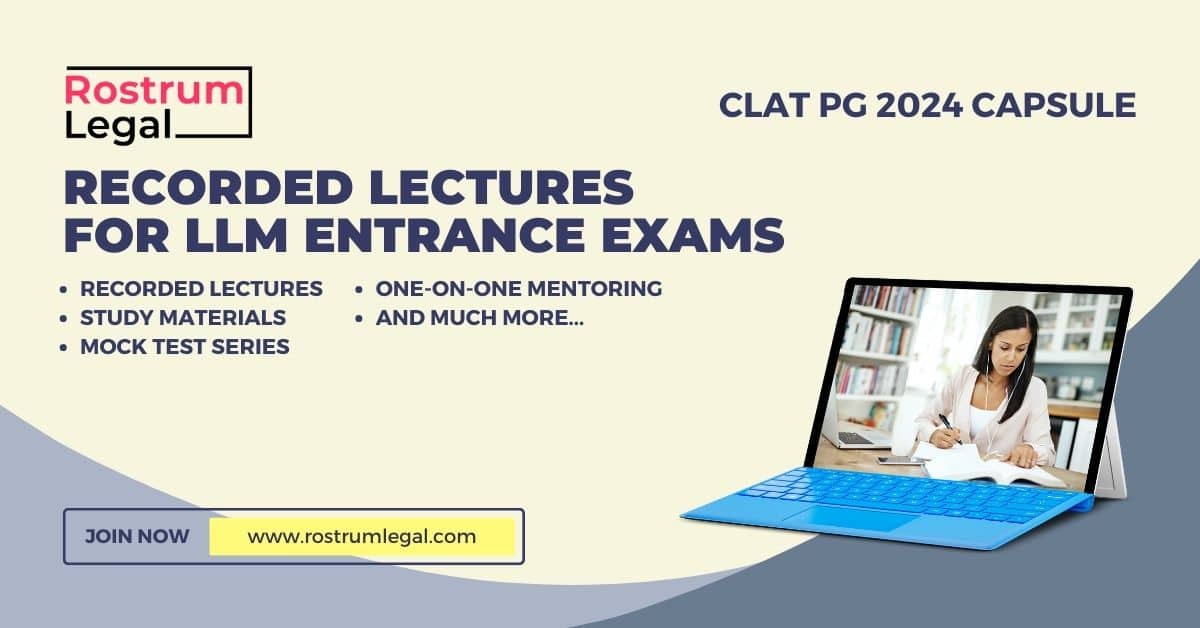 Rostrum Legal

CLAT PG 2024 CAPSULE

RECORDED LECTURES FOR LLM ENTRANCE EXAMS

- RECORDED LECTURES
- STUDY MATERIALS
- MOCK TEST SERIES
- ONE-ON-ONE MENTORING
- AND MUCH MORE...

JOIN NOW www.rostrumlegal.com